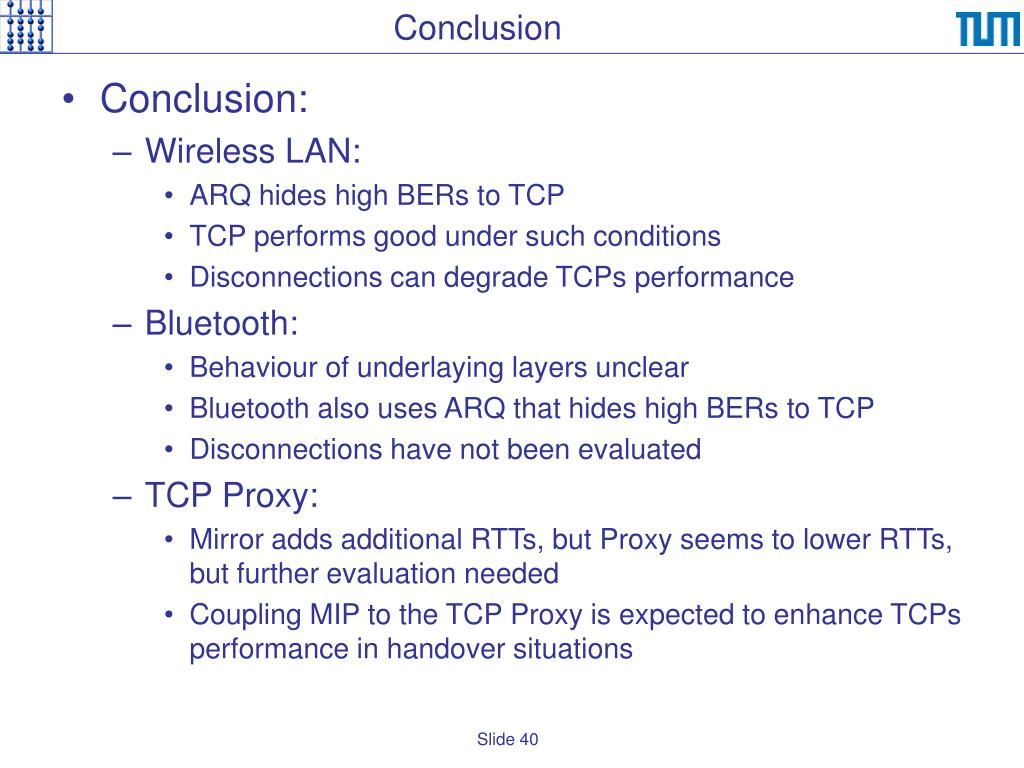 Conclusion

TUM

• Conclusion:
– Wireless LAN:
• ARQ hides high BERs to TCP
• TCP performs good under such conditions
• Disconnections can degrade TCPs performance
– Bluetooth:
• Behaviour of underlaying layers unclear
• Bluetooth also uses ARQ that hides high BERs to TCP
• Disconnections have not been evaluated
– TCP Proxy:
• Mirror adds additional RTTs, but Proxy seems to lower RTTs, but further evaluation needed
• Coupling MIP to the TCP Proxy is expected to enhance TCPs performance in handover situations

Slide 40